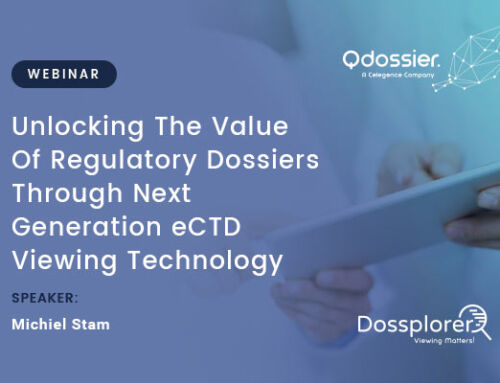 WEBINAR

Qdossier.
A Celegence Company

Unlocking The Value Of Regulatory Dossiers Through Next Generation eCTD Viewing Technology

SPEAKER:

Michiel Stam

Dossplorer
Viewing Matters!